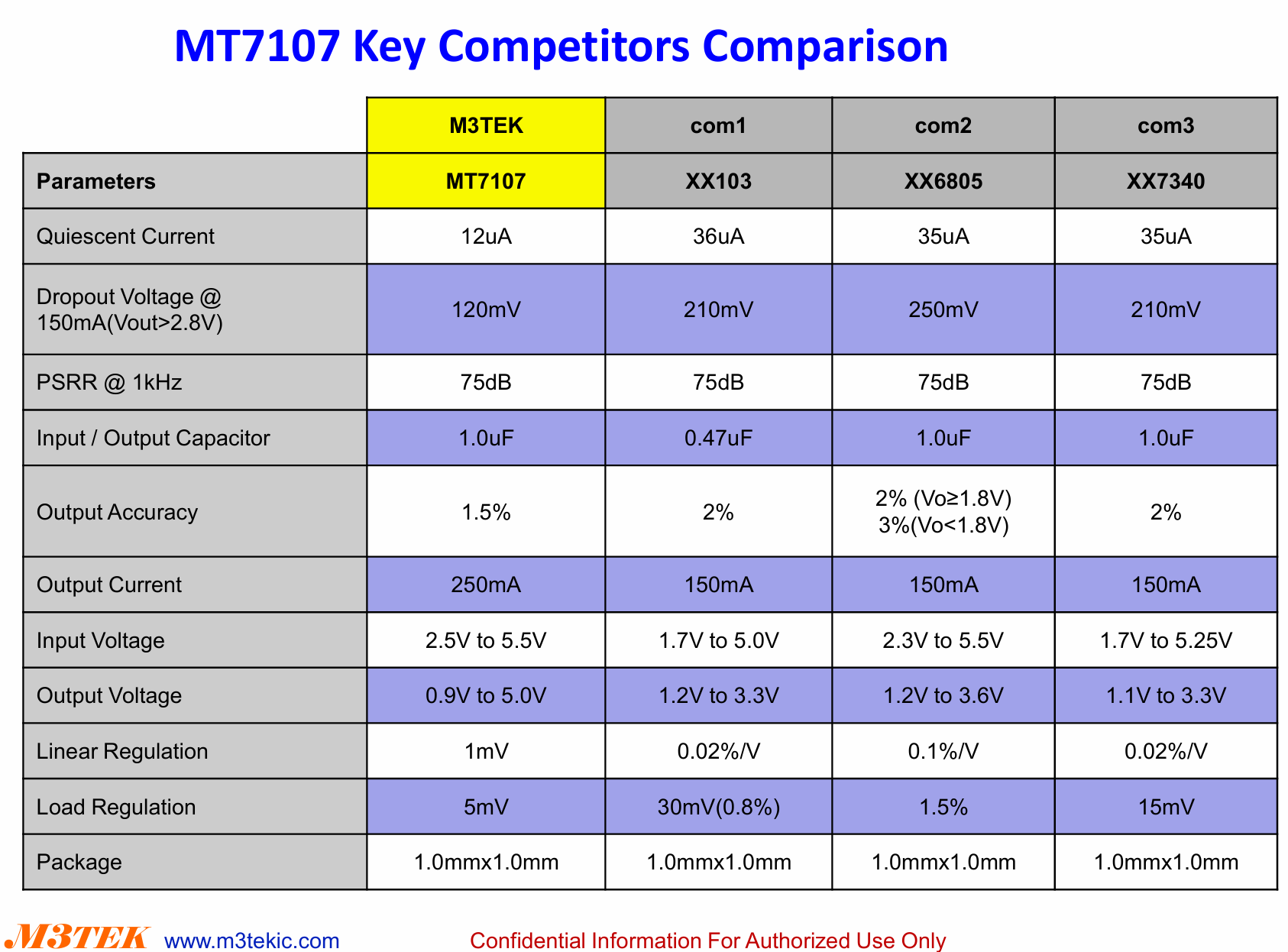 MT7107 Key Competitors Comparison

| | M3TEK | com1 | com2 | com3 |
|---|---|---|---|---|
| Parameters | MT7107 | XX103 | XX6805 | XX7340 |
| Quiescent Current | 12uA | 36uA | 35uA | 35uA |
| Dropout Voltage @ 150mA(Vout>2.8V) | 120mV | 210mV | 250mV | 210mV |
| PSRR @ 1kHz | 75dB | 75dB | 75dB | 75dB |
| Input / Output Capacitor | 1.0uF | 0.47uF | 1.0uF | 1.0uF |
| Output Accuracy | 1.5% | 2% | 2% (Vo≥1.8V) 3%(Vo<1.8V) | 2% |
| Output Current | 250mA | 150mA | 150mA | 150mA |
| Input Voltage | 2.5V to 5.5V | 1.7V to 5.0V | 2.3V to 5.5V | 1.7V to 5.25V |
| Output Voltage | 0.9V to 5.0V | 1.2V to 3.3V | 1.2V to 3.6V | 1.1V to 3.3V |
| Linear Regulation | 1mV | 0.02%/V | 0.1%/V | 0.02%/V |
| Load Regulation | 5mV | 30mV(0.8%) | 1.5% | 15mV |
| Package | 1.0mmx1.0mm | 1.0mmx1.0mm | 1.0mmx1.0mm | 1.0mmx1.0mm |

M3TEK www.m3tekic.com Confidential Information For Authorized Use Only